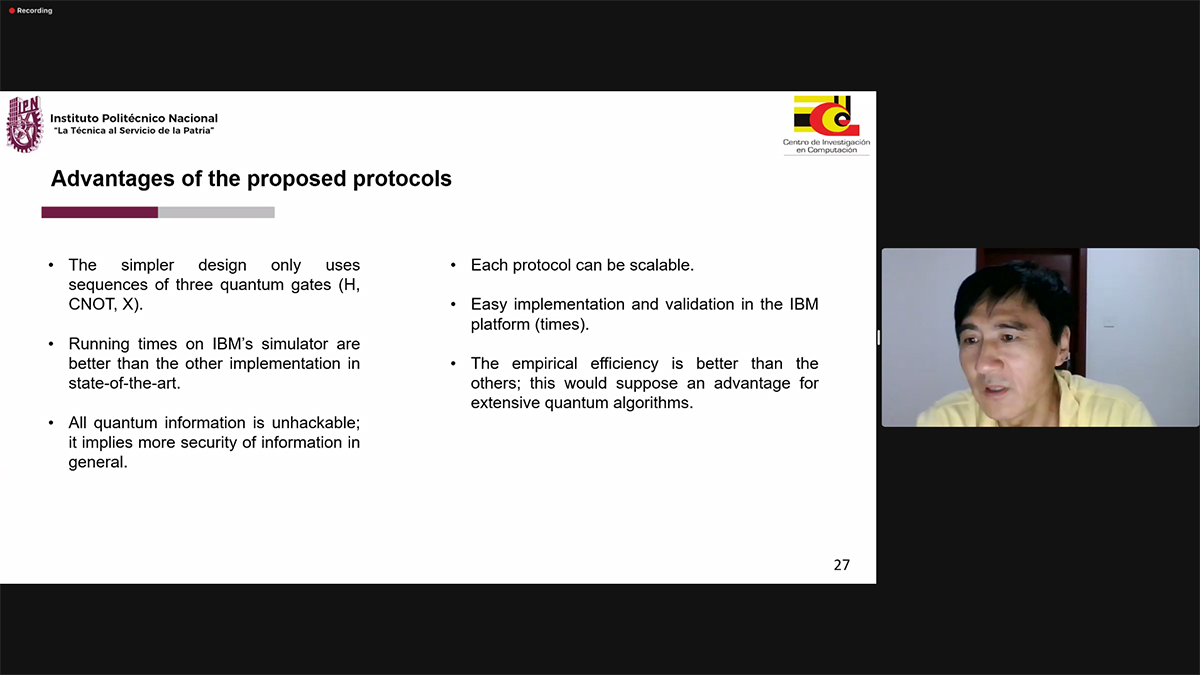 Recording

IPN

Instituto Politécnico Nacional
"La Técnica al Servicio de la Patria"

Centro de Investigación en Computación

Advantages of the proposed protocols

• The simpler design only uses sequences of three quantum gates (H, CNOT, X).

• Running times on IBM's simulator are better than the other implementation in state-of-the-art.

• All quantum information is unhackable; it implies more security of information in general.

• Each protocol can be scalable.

• Easy implementation and validation in the IBM platform (times).

• The empirical efficiency is better than the others; this would suppose an advantage for extensive quantum algorithms.

27